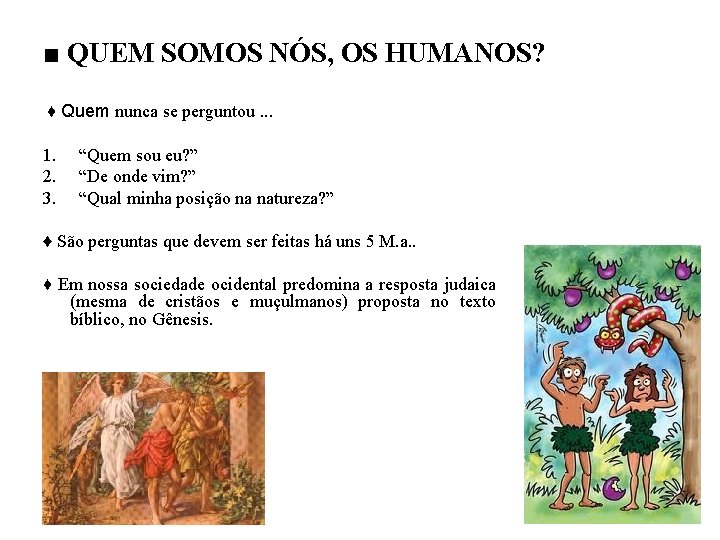 ■ QUEM SOMOS NÓS, OS HUMANOS?

♦ Quem nunca se perguntou ...

1. “Quem sou eu?”
2. “De onde vim?”
3. “Qual minha posição na natureza?”

♦ São perguntas que devem ser feitas há uns 5 M.a..

♦ Em nossa sociedade ocidental predomina a resposta judaica (mesma de cristãos e muçulmanos) proposta no texto bíblico, no Gênesis.